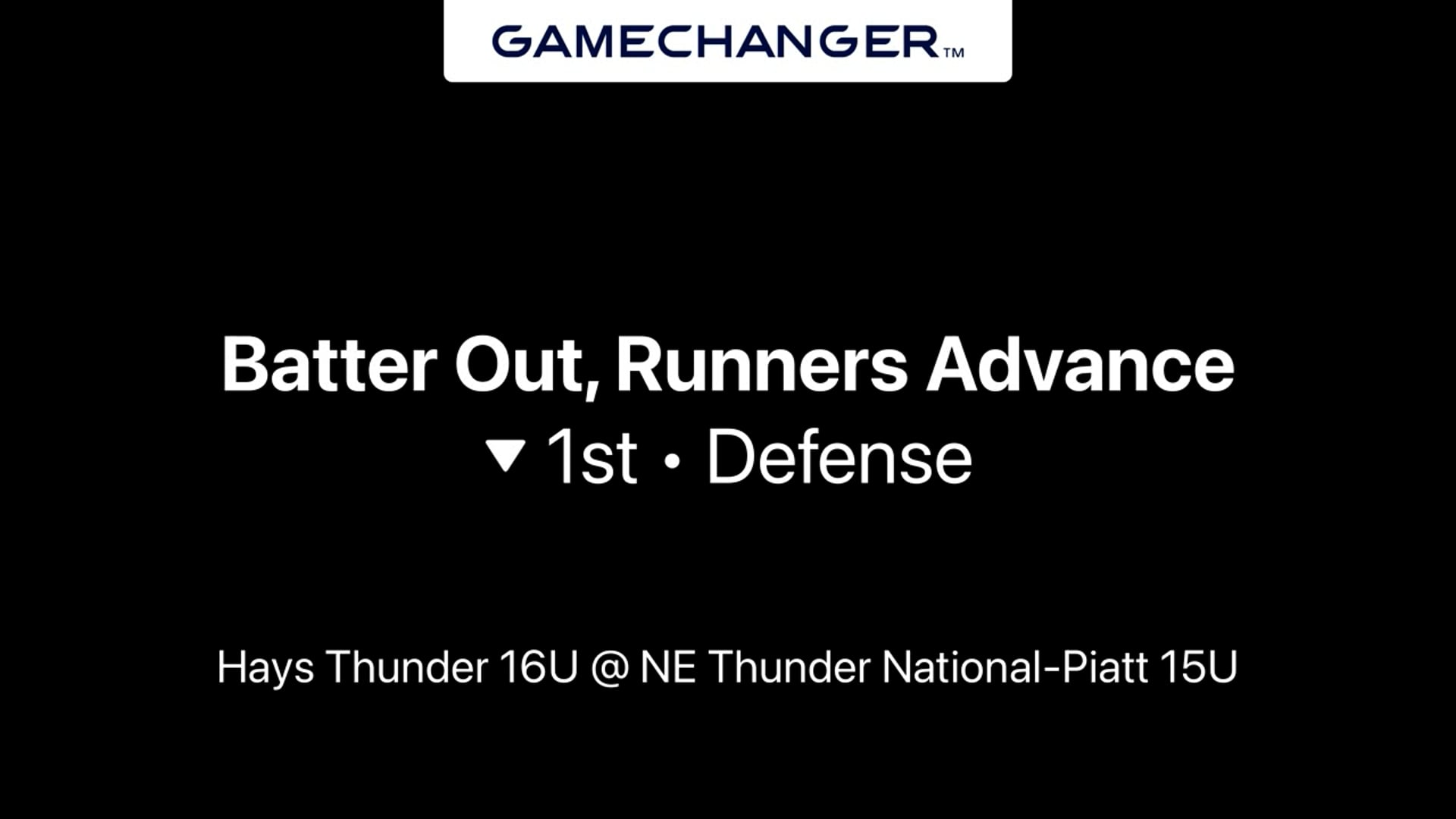 GAMECHANGER™

Batter Out, Runners Advance
▼ 1st • Defense

Hays Thunder 16U @ NE Thunder National-Piatt 15U